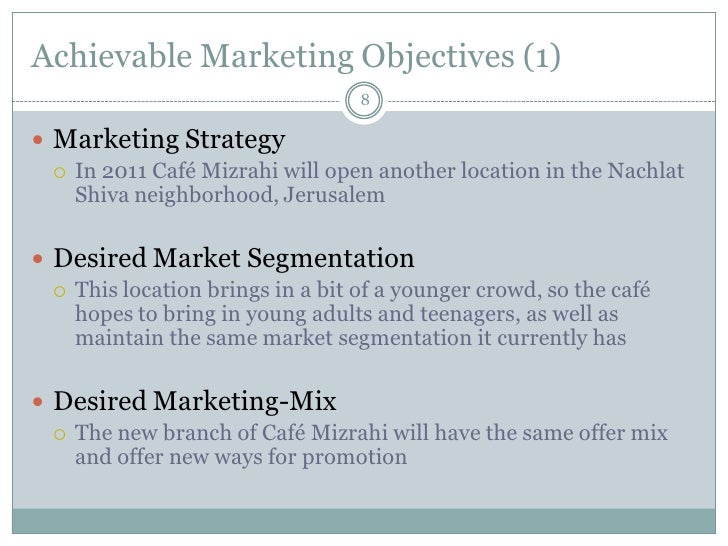 Achievable Marketing Objectives (1)

8

Marketing Strategy

In 2011 Café Mizrahi will open another location in the Nachlat Shiva neighborhood, Jerusalem

Desired Market Segmentation

This location brings in a bit of a younger crowd, so the café hopes to bring in young adults and teenagers, as well as maintain the same market segmentation it currently has

Desired Marketing-Mix

The new branch of Café Mizrahi will have the same offer mix and offer new ways for promotion